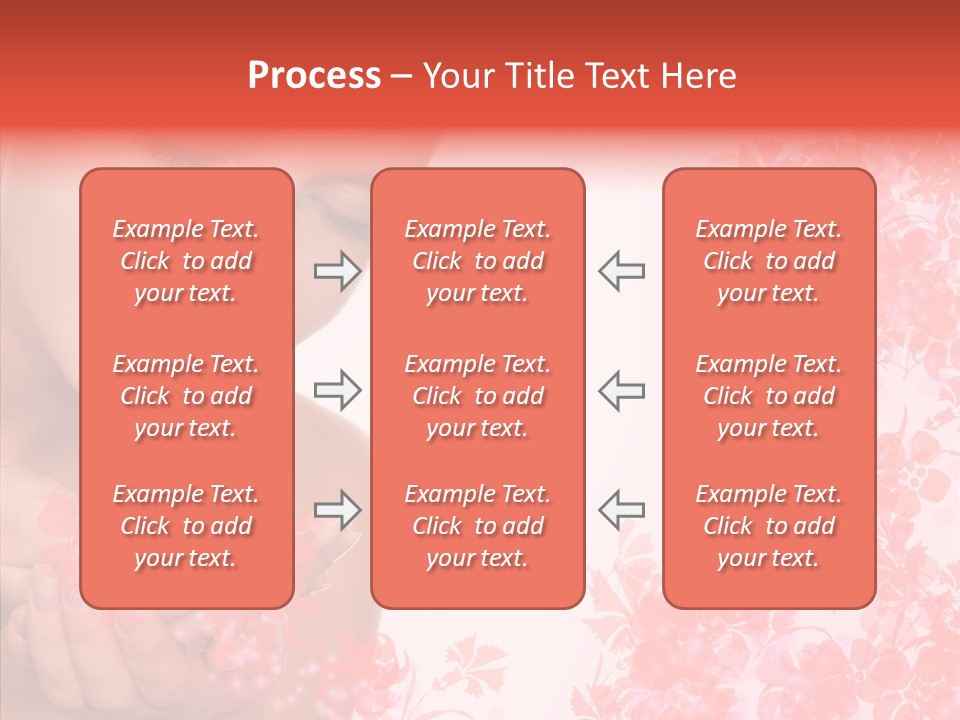 Process – Your Title Text Here

Example Text. Click to add your text.

Example Text. Click to add your text.

Example Text. Click to add your text.

Example Text. Click to add your text.

Example Text. Click to add your text.

Example Text. Click to add your text.

Example Text. Click to add your text.

Example Text. Click to add your text.

Example Text. Click to add your text.